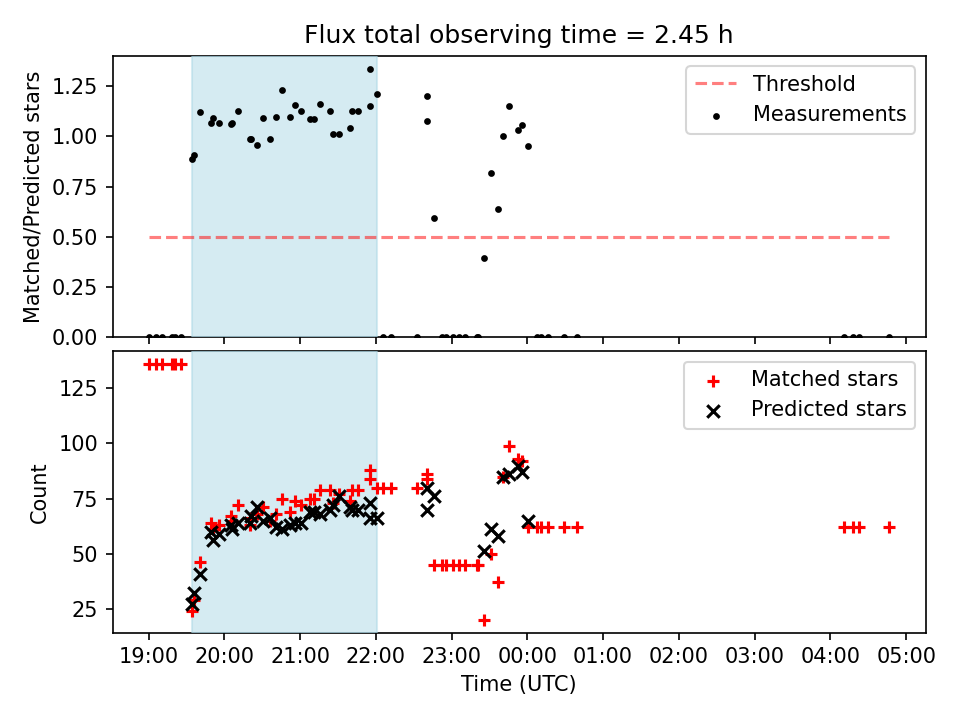 Flux total observing time = 2.45 h

Matched/Predicted stars

1.25
1.00
0.75
0.50
0.25
0.00

Threshold
Measurements

Count

125
100
75
50
25

Matched stars
Predicted stars

19:00
20:00
21:00
22:00
23:00
00:00
01:00
02:00
03:00
04:00
05:00

Time (UTC)